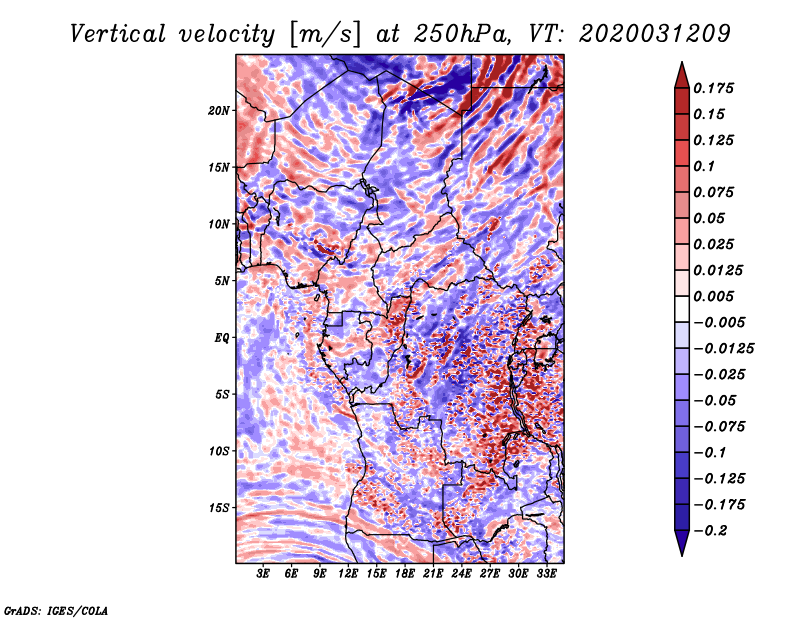 Vertical velocity [m/s] at 250hPa, VT: 2020031209

20N
15N
10N
5N
EQ
5S
10S
15S

3E 6E 9E 12E 15E 18E 21E 24E 27E 30E 33E

0.175
0.15
0.125
0.1
0.075
0.05
0.025
0.0125
0.005
−0.005
−0.0125
−0.025
−0.05
−0.075
−0.1
−0.125
−0.175
−0.2

GrADS: IGES/COLA